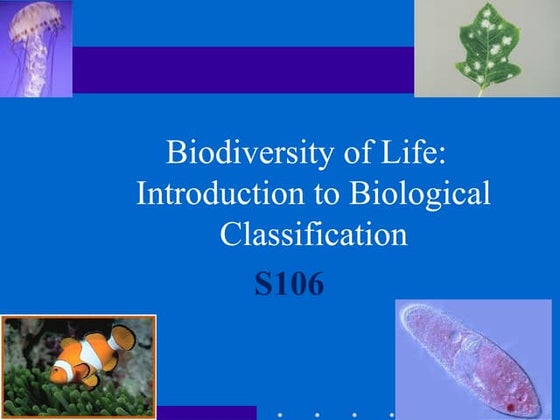 Biodiversity of Life: Introduction to Biological Classification

S106